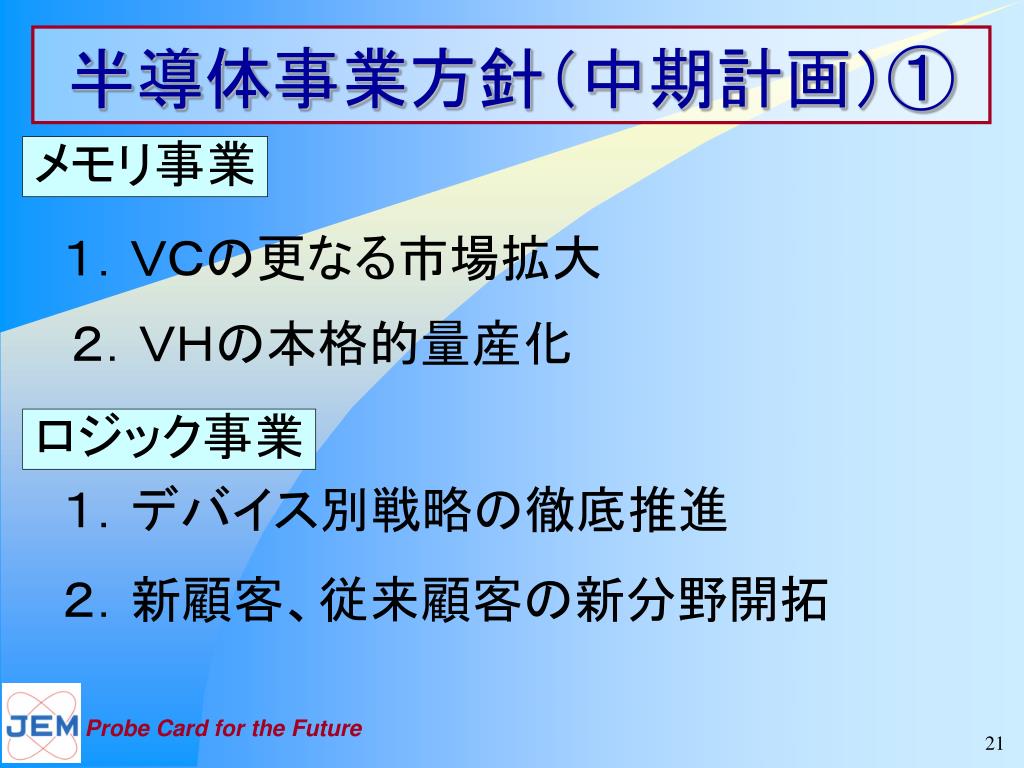 半導体事業方針（中期計画）①

メモリ事業

１．VCの更なる市場拡大

２．VHの本格的量産化

ロジック事業

１．デバイス別戦略の徹底推進

２．新顧客、従来顧客の新分野開拓

JEM Probe Card for the Future

21